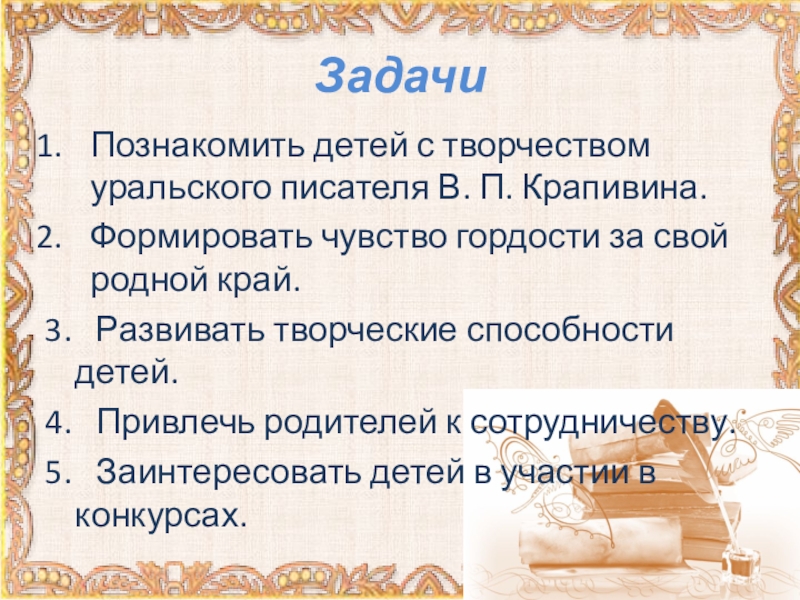 Задачи

1. Познакомить детей с творчеством уральского писателя В. П. Крапивина.

2. Формировать чувство гордости за свой родной край.

3. Развивать творческие способности детей.

4. Привлечь родителей к сотрудничеству.

5. Заинтересовать детей в участии в конкурсах.